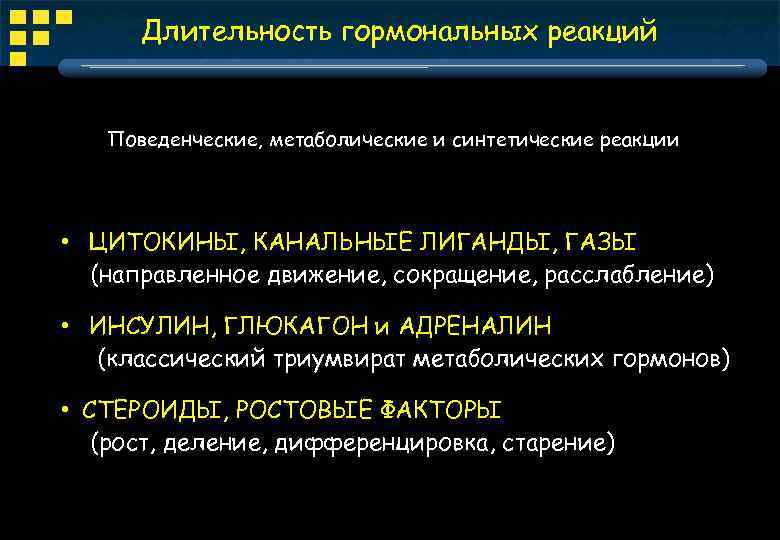 Длительность гормональных реакций

Поведенческие, метаболические и синтетические реакции

• ЦИТОКИНЫ, КАНАЛЬНЫЕ ЛИГАНДЫ, ГАЗЫ (направленное движение, сокращение, расслабление)

• ИНСУЛИН, ГЛЮКАГОН и АДРЕНАЛИН (классический триумвират метаболических гормонов)

• СТЕРОИДЫ, РОСТОВЫЕ ФАКТОРЫ (рост, деление, дифференцировка, старение)